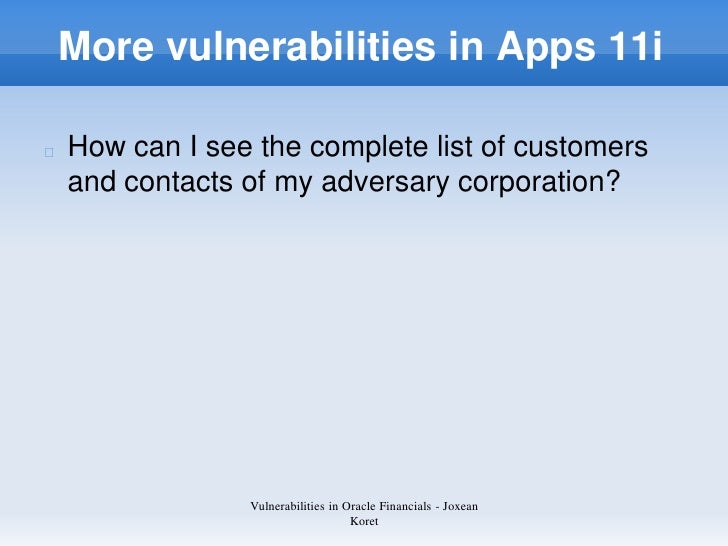 More vulnerabilities in Apps 11i

How can I see the complete list of customers and contacts of my adversary corporation?

Vulnerabilities in Oracle Financials - Joxean Koret